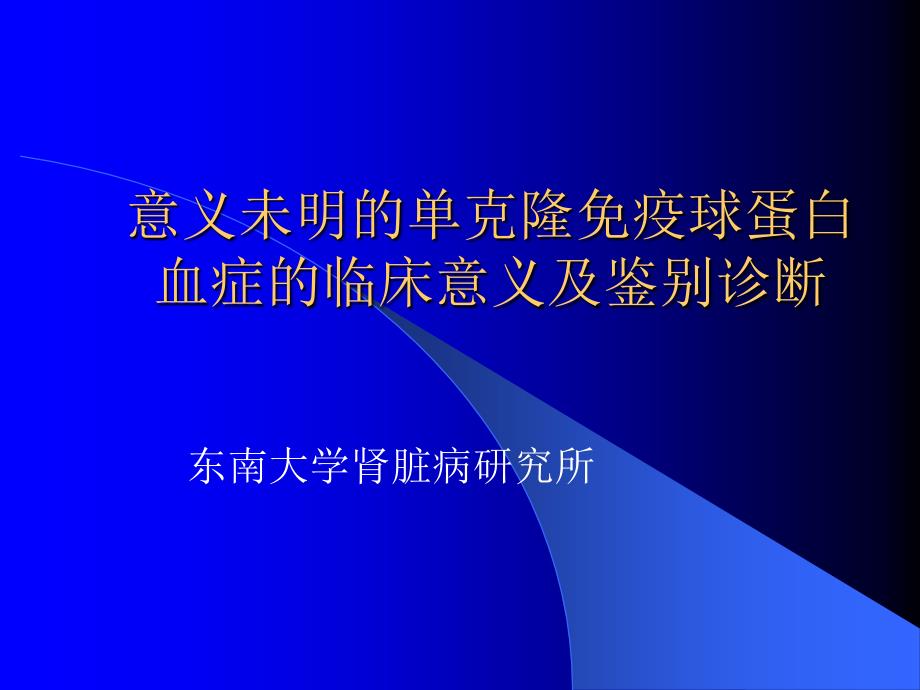 意义未明的单克隆免疫球蛋白血症的临床意义及鉴别诊断

东南大学肾脏病研究所